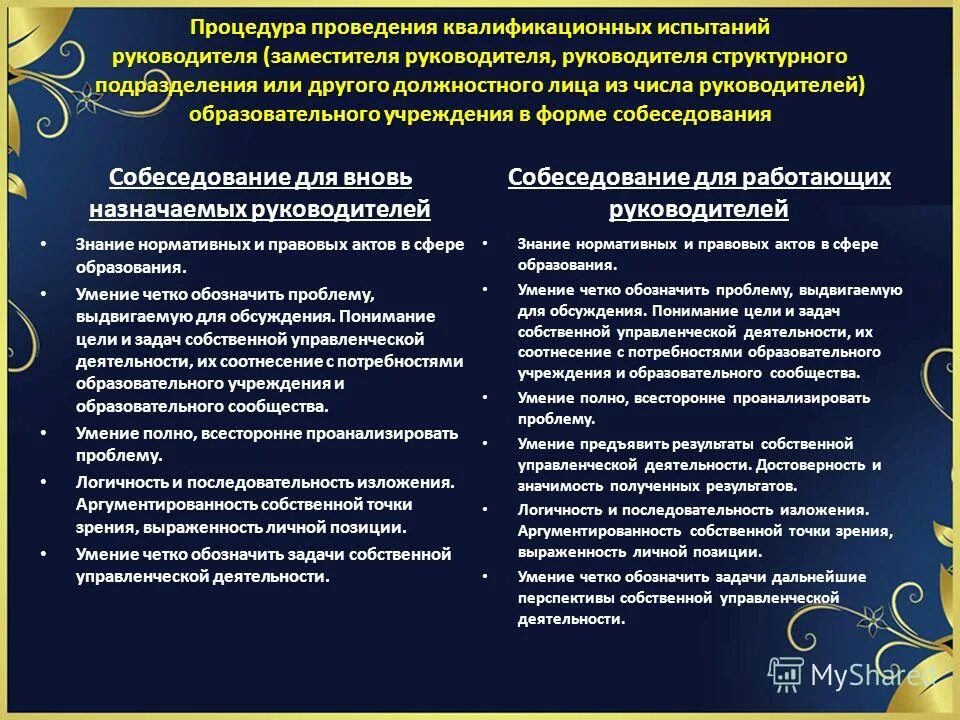 Процедура проведения квалификационных испытаний руководителя (заместителя руководителя, руководителя структурного подразделения или другого должностного лица из числа руководителей) образовательного учреждения в форме собеседования

Собеседование для вновь назначаемых руководителей

• Знание нормативных и правовых актов в сфере образования.
• Умение четко обозначить проблему, выдвигаемую для обсуждения. Понимание цели и задач собственной управленческой деятельности, их соотнесение с потребностями образовательного учреждения и образовательного сообщества.
• Умение полно, всесторонне проанализировать проблему.
• Логичность и последовательность изложения. Аргументированность собственной точки зрения, выраженность личной позиции.
• Умение четко обозначить задачи собственной управленческой деятельности.

Собеседование для работающих руководителей

• Знание нормативных и правовых актов в сфере образования.
• Умение четко обозначить проблему, выдвигаемую для обсуждения. Понимание цели и задач собственной управленческой деятельности, их соотнесение с потребностями образовательного учреждения и образовательного сообщества.
• Умение полно, всесторонне проанализировать проблему.
• Умение предъявить результаты собственной управленческой деятельности. Достоверность и значимость полученных результатов.
• Логичность и последовательность изложения. Аргументированность собственной точки зрения, выраженность личной позиции.
• Умение четко обозначить задачи дальнейшие перспективы собственной управленческой деятельности.

MyShared